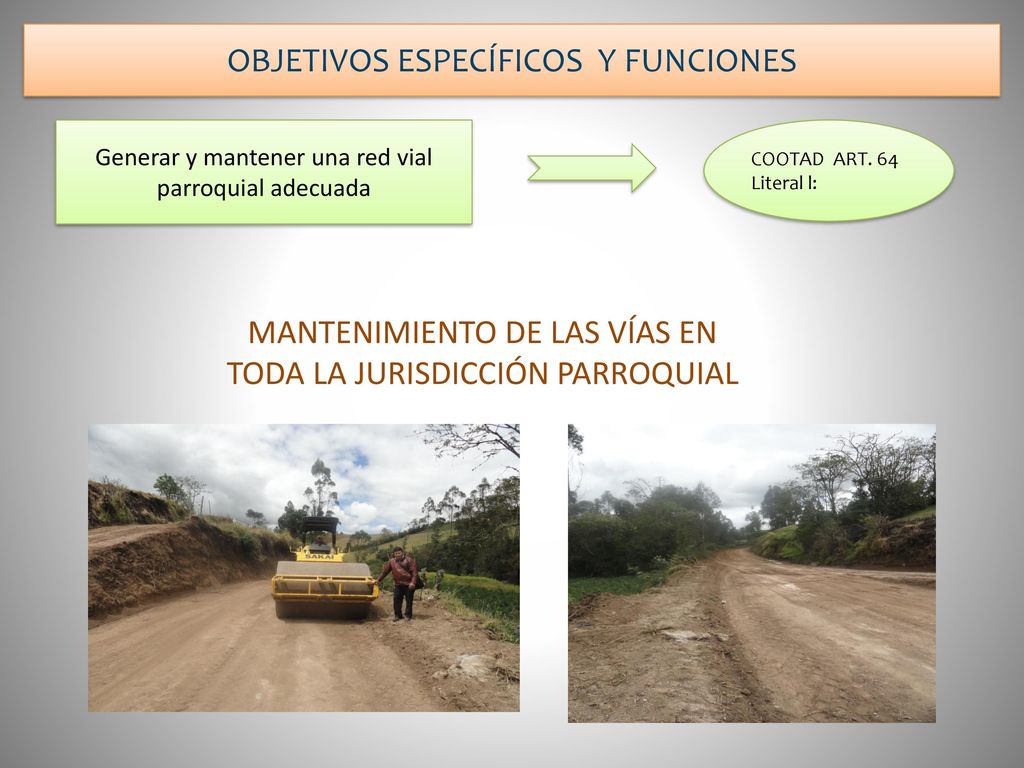 OBJETIVOS ESPECÍFICOS Y FUNCIONES

Generar y mantener una red vial parroquial adecuada

COOTAD ART. 64
Literal l:

MANTENIMIENTO DE LAS VÍAS EN TODA LA JURISDICCIÓN PARROQUIAL

SAKAI